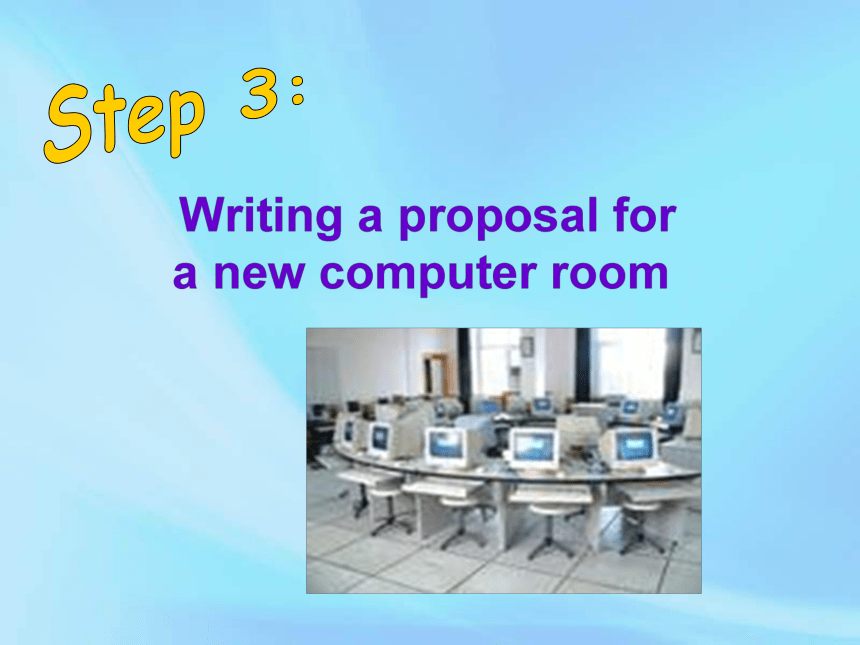 Step 3:

Writing a proposal for a new computer room